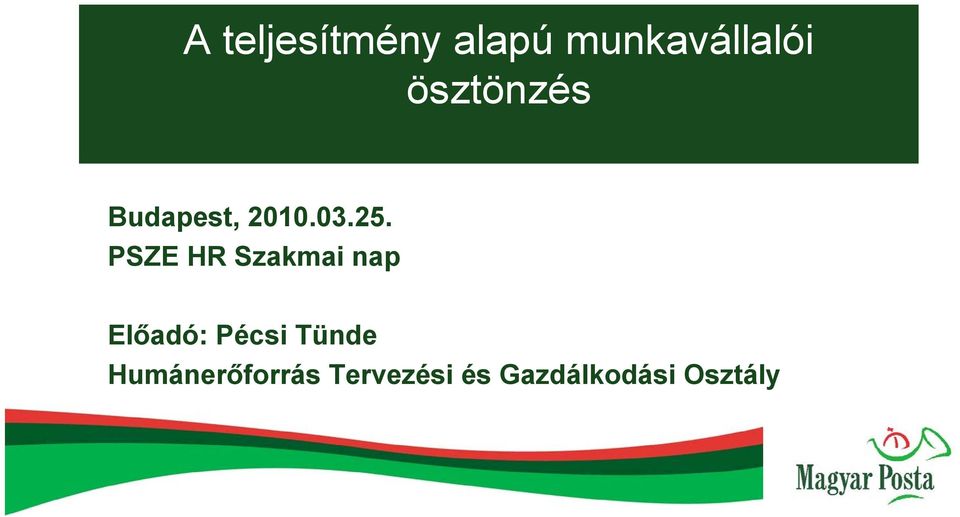 A teljesítmény alapú munkavállalói ösztönzés

Budapest, 2010.03.25.
PSZE HR Szakmai nap

Előadó: Pécsi Tünde
Humánerőforrás Tervezési és Gazdálkodási Osztály

Magyar Posta